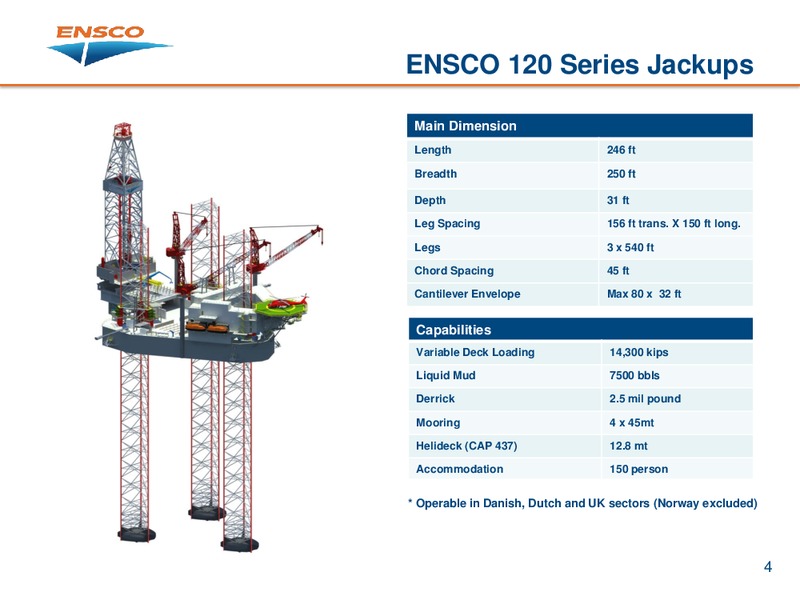 ENSCO

ENSCO 120 Series Jackups

| Main Dimension | |
|---|---|
| Length | 246 ft |
| Breadth | 250 ft |
| Depth | 31 ft |
| Leg Spacing | 156 ft trans. X 150 ft long. |
| Legs | 3 x 540 ft |
| Chord Spacing | 45 ft |
| Cantilever Envelope | Max 80 x 32 ft |

| Capabilities | |
|---|---|
| Variable Deck Loading | 14,300 kips |
| Liquid Mud | 7500 bbls |
| Derrick | 2.5 mil pound |
| Mooring | 4 x 45mt |
| Helideck (CAP 437) | 12.8 mt |
| Accommodation | 150 person |

* Operable in Danish, Dutch and UK sectors (Norway excluded)

4